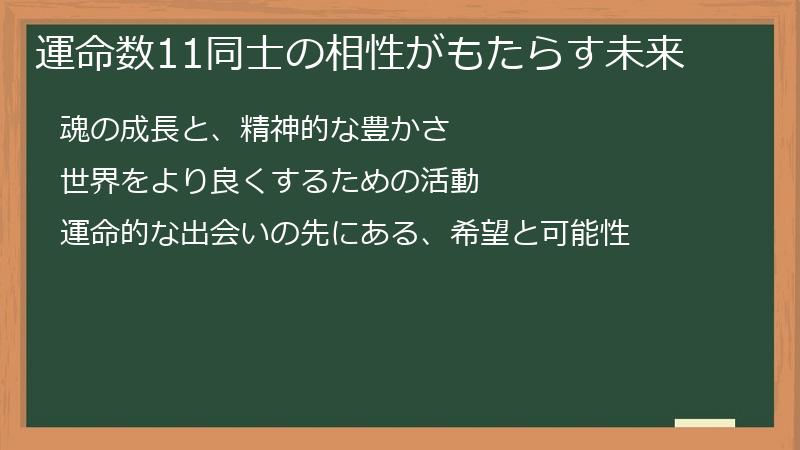 運命数11同士の相性がもたらす未来

魂の成長と、精神的な豊かさ

世界をより良くするための活動

運命的な出会いの先にある、希望と可能性